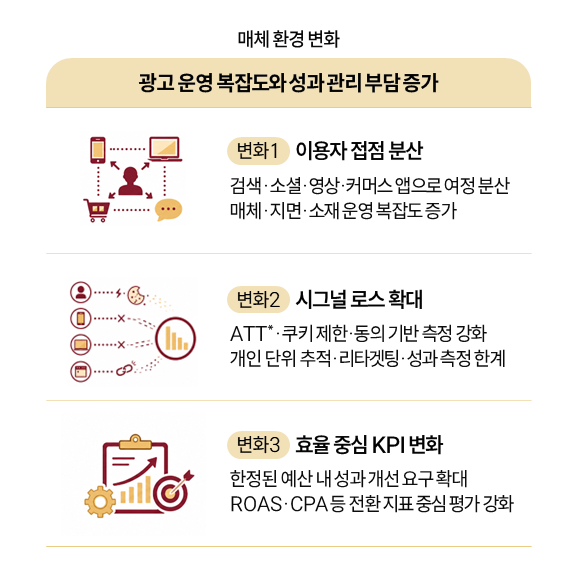 매체 환경 변화

광고 운영 복잡도와 성과 관리 부담 증가

변화1 이용자 접점 분산

검색·소셜·영상·커머스 앱으로 여정 분산
매체·지면·소재 운영 복잡도 증가

변화2 시그널 로스 확대

ATT*·쿠키 제한·동의 기반 측정 강화
개인 단위 추적·리타겟팅·성과 측정 한계

변화3 효율 중심 KPI 변화

한정된 예산 내 성과 개선 요구 확대
ROAS·CPA 등 전환 지표 중심 평가 강화